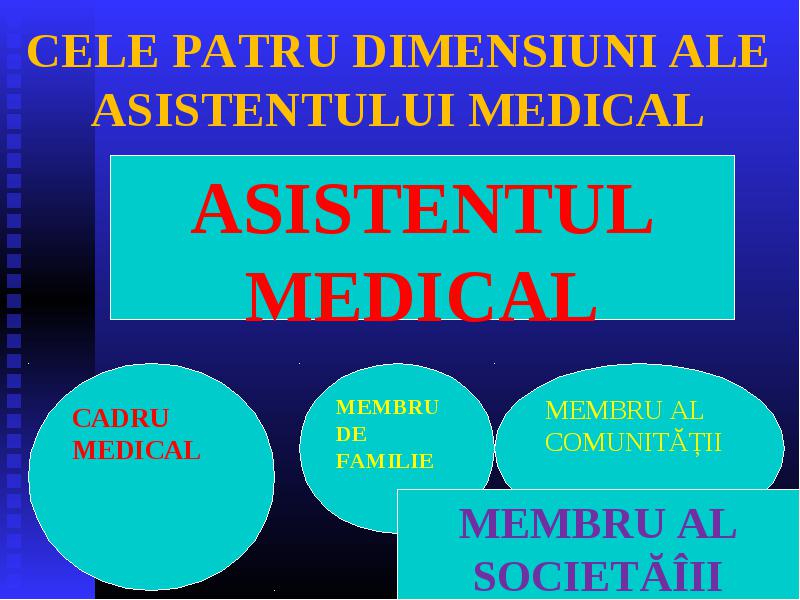 CELE PATRU DIMENSIUNI ALE ASISTENTULUI MEDICAL

ASISTENTUL MEDICAL

CADRU MEDICAL

MEMBRU DE FAMILIE

MEMBRU AL COMUNITĂȚII

MEMBRU AL SOCIETĂÎII